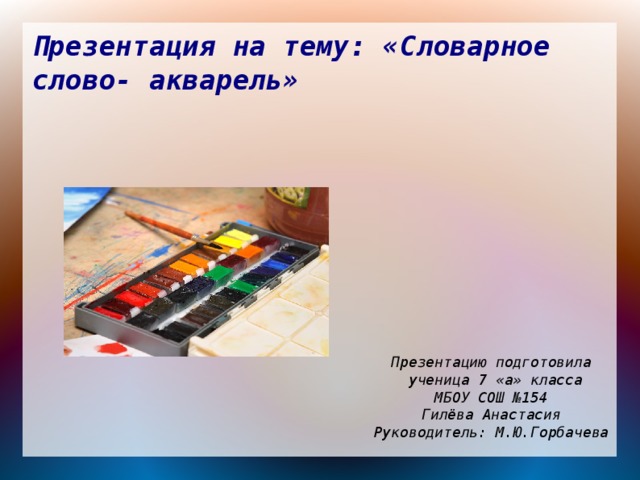 Презентация на тему: «Словарное слово- акварель»

Презентацию подготовила
ученица 7 «а» класса
МБОУ СОШ №154
Гилёва Анастасия
Руководитель: М.Ю.Горбачева